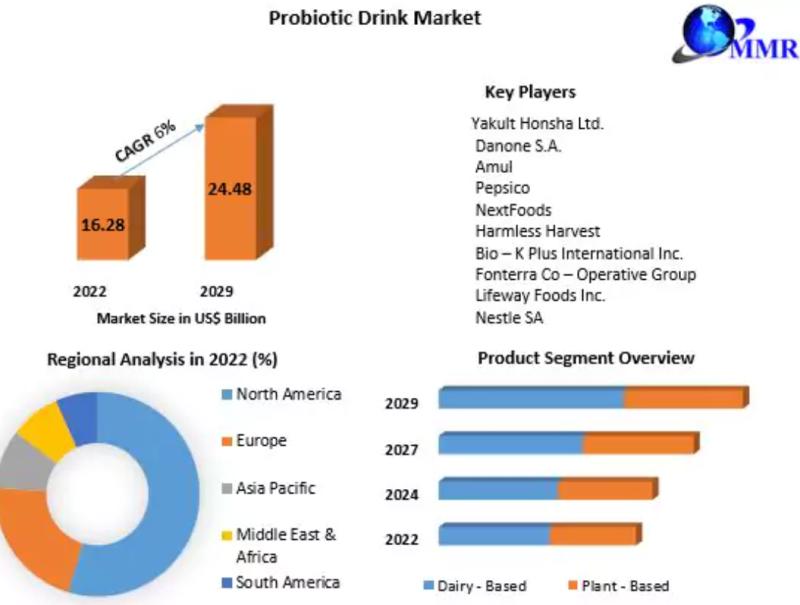 Probiotic Drink Market

MMR

CAGR 6%

16.28

24.48

2022

2029

Market Size in US$ Billion

Key Players

Yakult Honsha Ltd.
Danone S.A.
Amul
Pepsico
NextFoods
Harmless Harvest
Bio – K Plus International Inc.
Fonterra Co – Operative Group
Lifeway Foods Inc.
Nestle SA

Regional Analysis in 2022 (%)

North America
Europe
Asia Pacific
Middle East & Africa
South America

Product Segment Overview

2029
2027
2024
2022

Dairy - Based
Plant - Based